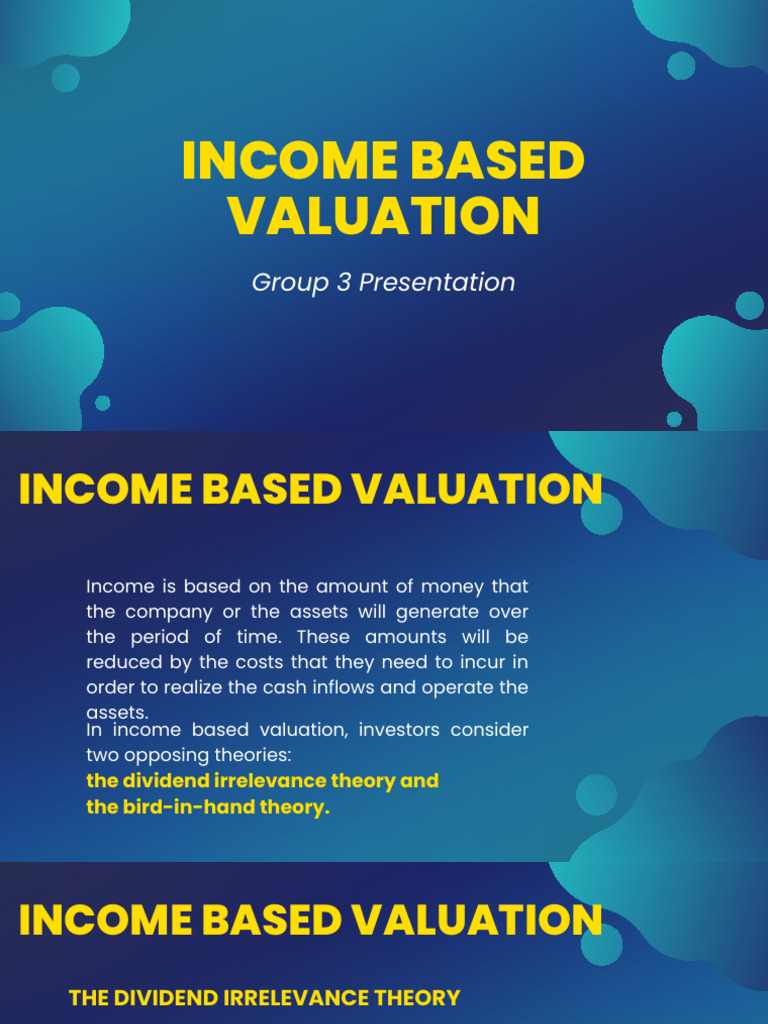 INCOME BASED VALUATION

Group 3 Presentation

INCOME BASED VALUATION

Income is based on the amount of money that the company or the assets will generate over the period of time. These amounts will be reduced by the costs that they need to incur in order to realize the cash inflows and operate the assets.

In income based valuation, investors consider two opposing theories:
the dividend irrelevance theory and
the bird-in-hand theory.

INCOME BASED VALUATION

THE DIVIDEND IRRELEVANCE THEORY